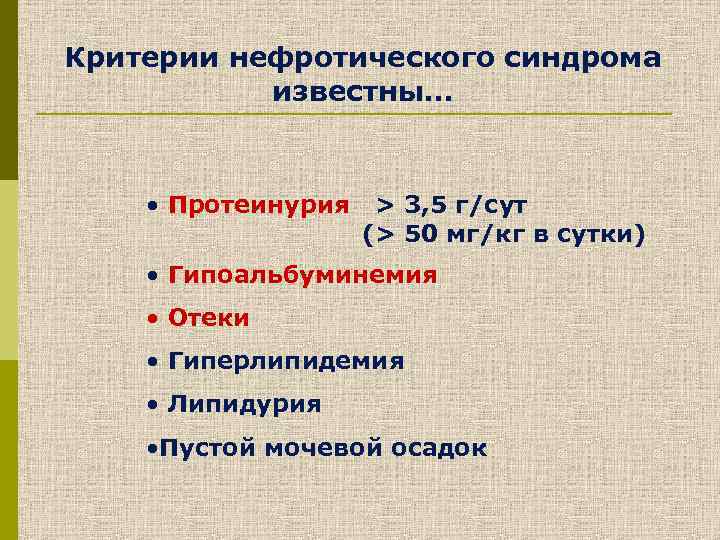 Критерии нефротического синдрома известны...

• Протеинурия > 3,5 г/сут (> 50 мг/кг в сутки)

• Гипоальбуминемия

• Отеки

• Гиперлипидемия

• Липидурия

•Пустой мочевой осадок